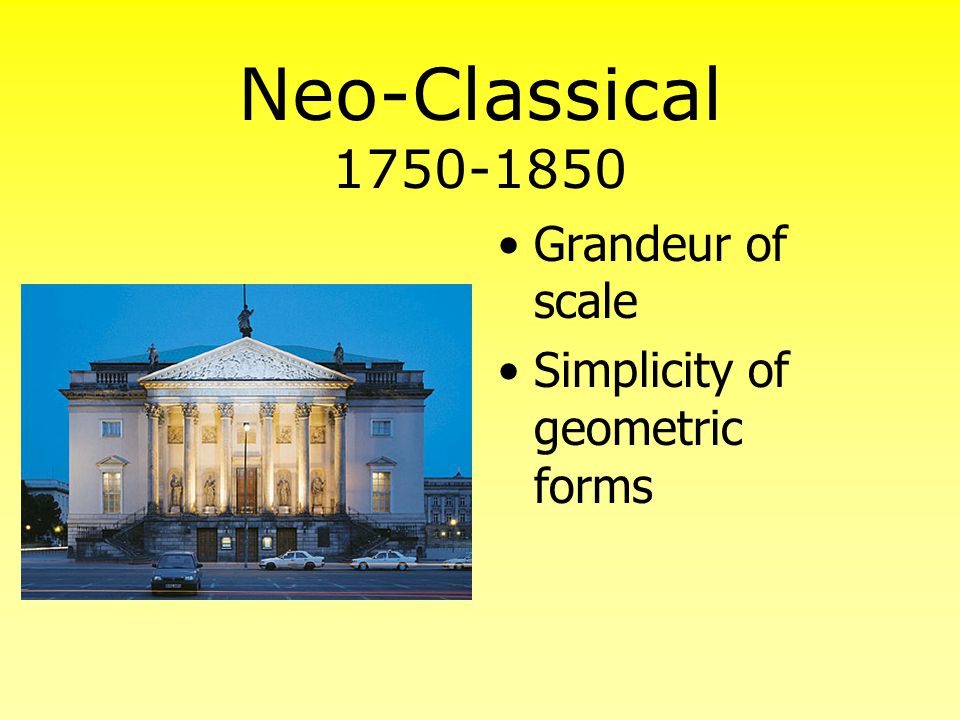 Neo-Classical
1750-1850

• Grandeur of scale
• Simplicity of geometric forms